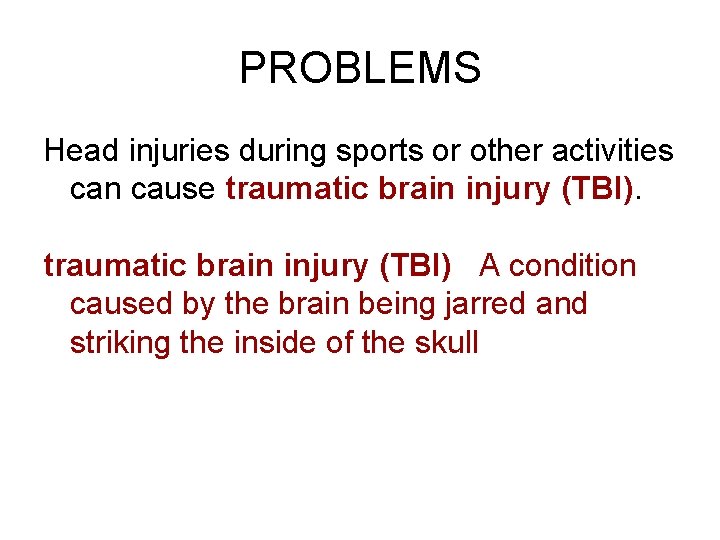 PROBLEMS

Head injuries during sports or other activities can cause traumatic brain injury (TBI).

traumatic brain injury (TBI) A condition caused by the brain being jarred and striking the inside of the skull